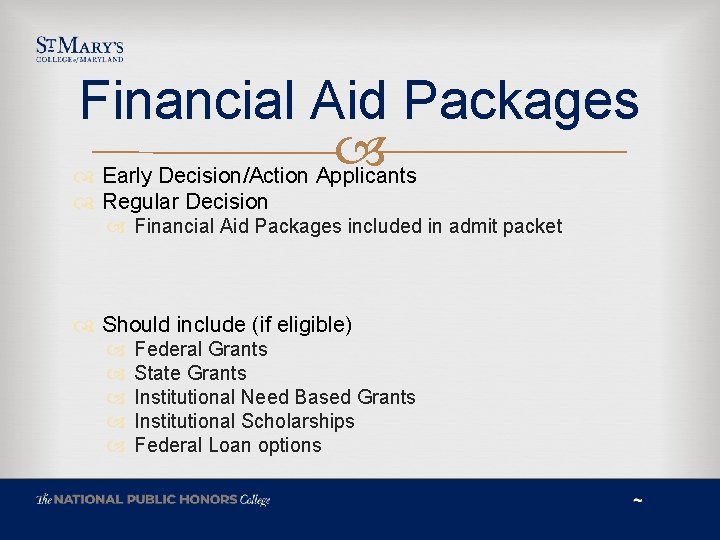 ST MARY'S
COLLEGE of MARYLAND

Financial Aid Packages

Early Decision/Action Applicants
Regular Decision
Financial Aid Packages included in admit packet

Should include (if eligible)
Federal Grants
State Grants
Institutional Need Based Grants
Institutional Scholarships
Federal Loan options

The NATIONAL PUBLIC HONORS College

~